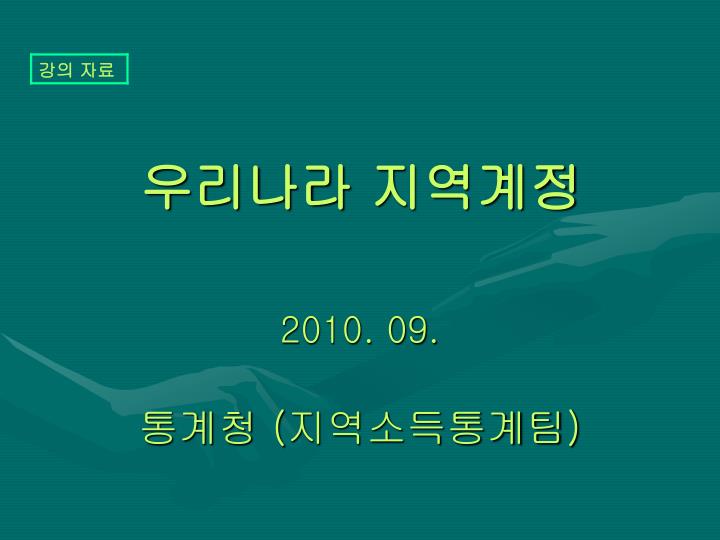 강의 자료

우리나라 지역계정

2010. 09.

통계청 (지역소득통계팀)